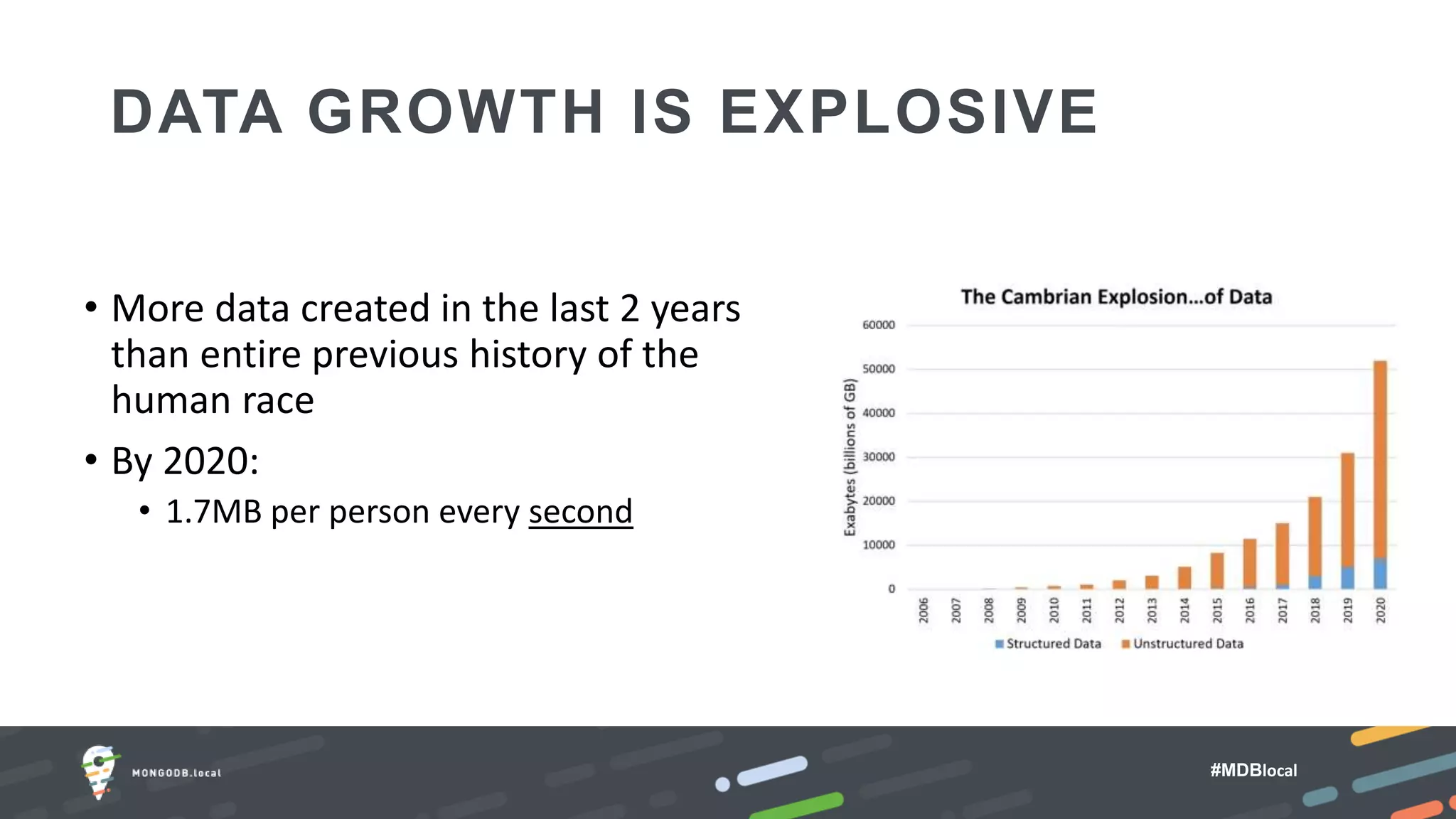 DATA GROWTH IS EXPLOSIVE

• More data created in the last 2 years than entire previous history of the human race

• By 2020:

• 1.7MB per person every second

The Cambrian Explosion...of Data

Exabytes (billions of GB)

60000
50000
40000
30000
20000
10000
0

2006 2007 2008 2009 2010 2011 2012 2013 2014 2015 2016 2017 2018 2019 2020

Structured Data Unstructured Data

MONGODB.local

#MDBlocal